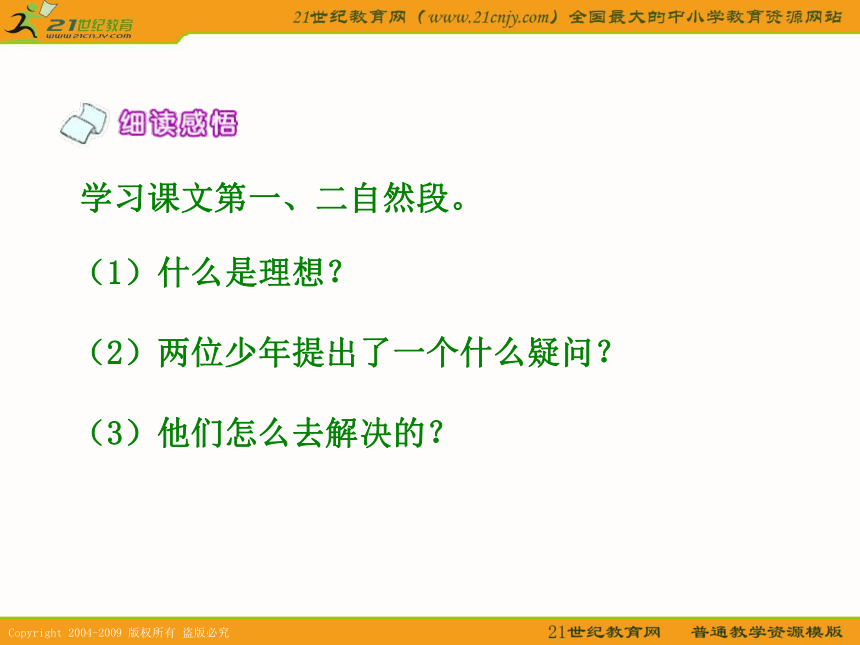 21世纪教育
www.21cnjy.com

21世纪教育网（www.21cnjy.com）全国最大的中小学教育资源网站

细读感悟

学习课文第一、二自然段。

（1）什么是理想？

（2）两位少年提出了一个什么疑问？

（3）他们怎么去解决的？

Copyright 2004-2009 版权所有 盗版必究

21世纪教育网　普通教学资源模版